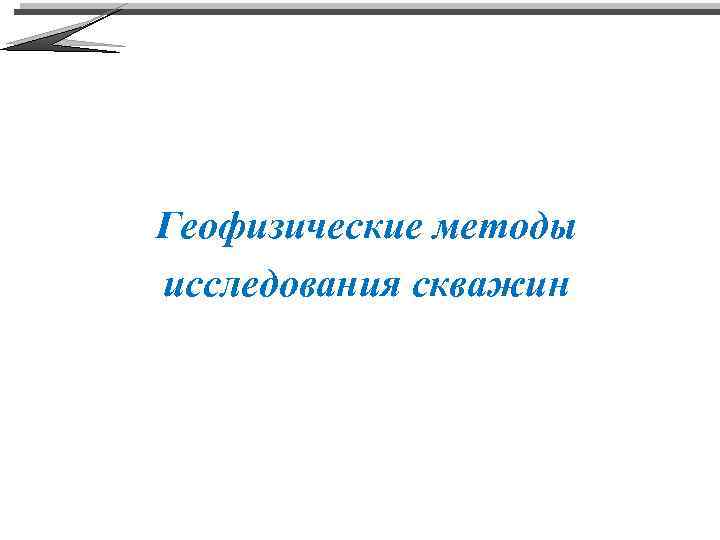 Геофизические методы исследования скважин